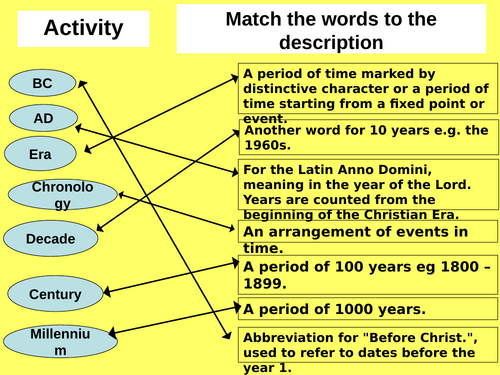 Activity

Match the words to the description

BC

AD

Era

Chronology

Decade

Century

Millennium

A period of time marked by distinctive character or a period of time starting from a fixed point or event.

Another word for 10 years e.g. the 1960s.

For the Latin Anno Domini, meaning in the year of the Lord. Years are counted from the beginning of the Christian Era.

An arrangement of events in time.

A period of 100 years eg 1800 – 1899.

A period of 1000 years.

Abbreviation for "Before Christ.", used to refer to dates before the year 1.